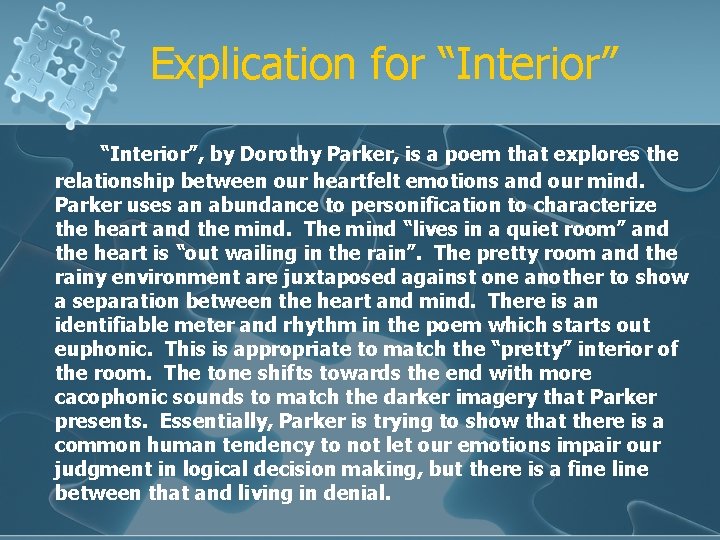 Explication for “Interior”

“Interior”, by Dorothy Parker, is a poem that explores the relationship between our heartfelt emotions and our mind. Parker uses an abundance to personification to characterize the heart and the mind. The mind “lives in a quiet room” and the heart is “out wailing in the rain”. The pretty room and the rainy environment are juxtaposed against one another to show a separation between the heart and mind. There is an identifiable meter and rhythm in the poem which starts out euphonic. This is appropriate to match the “pretty” interior of the room. The tone shifts towards the end with more cacophonic sounds to match the darker imagery that Parker presents. Essentially, Parker is trying to show that there is a common human tendency to not let our emotions impair our judgment in logical decision making, but there is a fine line between that and living in denial.